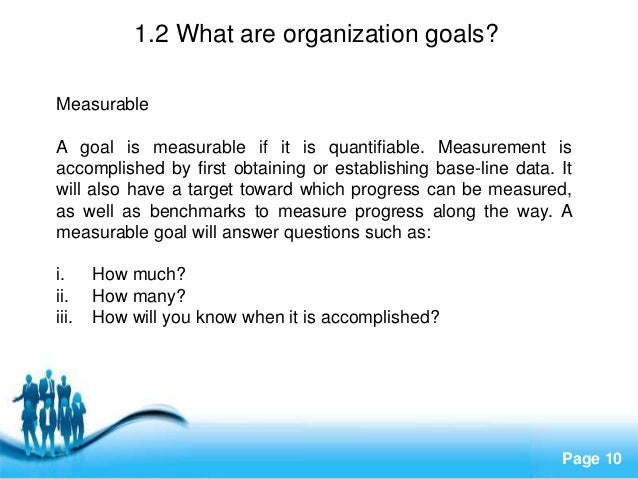 1.2 What are organization goals?

Measurable

A goal is measurable if it is quantifiable. Measurement is accomplished by first obtaining or establishing base-line data. It will also have a target toward which progress can be measured, as well as benchmarks to measure progress along the way. A measurable goal will answer questions such as:

i. How much?
ii. How many?
iii. How will you know when it is accomplished?

Page 10